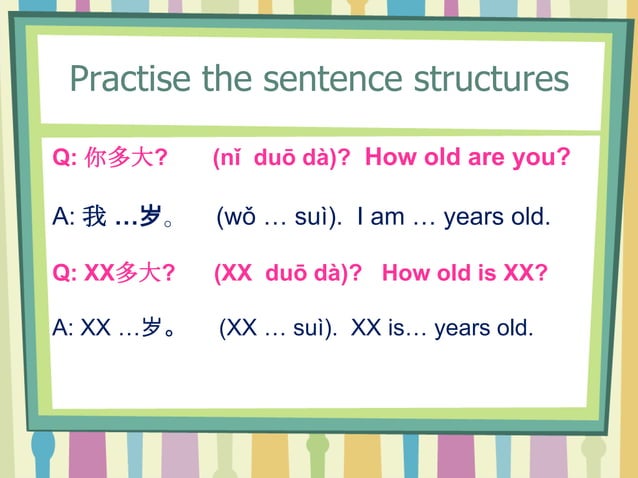 Practise the sentence structures

Q: 你多大?  (nǐ duō dà)? How old are you?

A: 我 …岁。 (wǒ … suì). I am … years old.

Q: XX多大? (XX duō dà)? How old is XX?

A: XX …岁。 (XX … suì). XX is… years old.